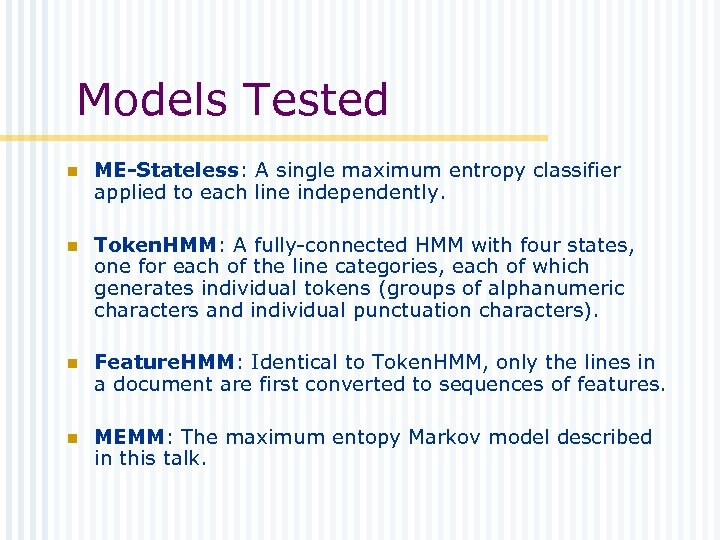 Models Tested

ME-Stateless: A single maximum entropy classifier applied to each line independently.

TokenHMM: A fully-connected HMM with four states, one for each of the line categories, each of which generates individual tokens (groups of alphanumeric characters and individual punctuation characters).

FeatureHMM: Identical to TokenHMM, only the lines in a document are first converted to sequences of features.

MEMM: The maximum entopy Markov model described in this talk.